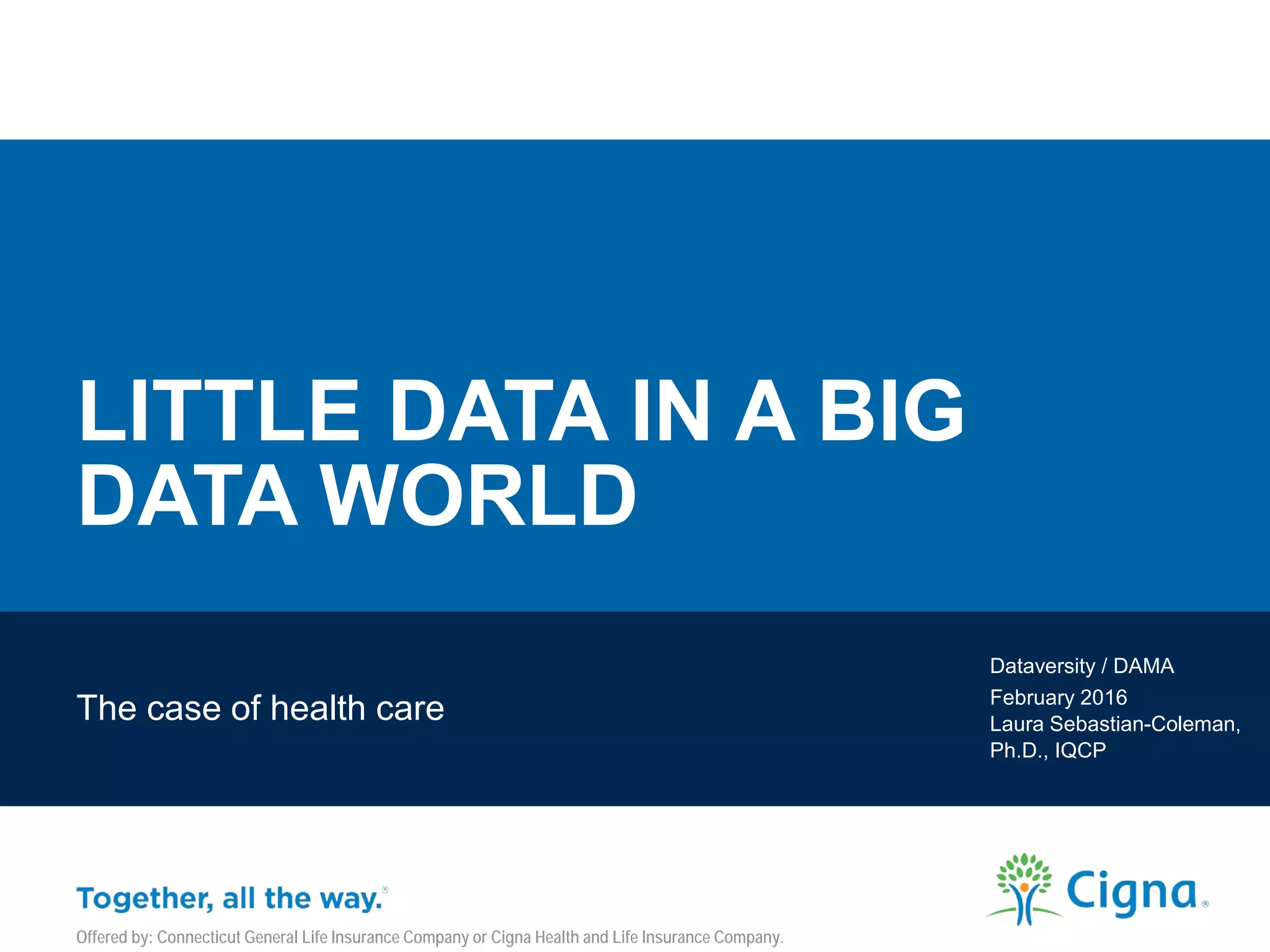 LITTLE DATA IN A BIG DATA WORLD

The case of health care

Dataversity / DAMA
February 2016
Laura Sebastian-Coleman, Ph.D., IQCP

Together, all the way.®

Cigna®

Offered by: Connecticut General Life Insurance Company or Cigna Health and Life Insurance Company.